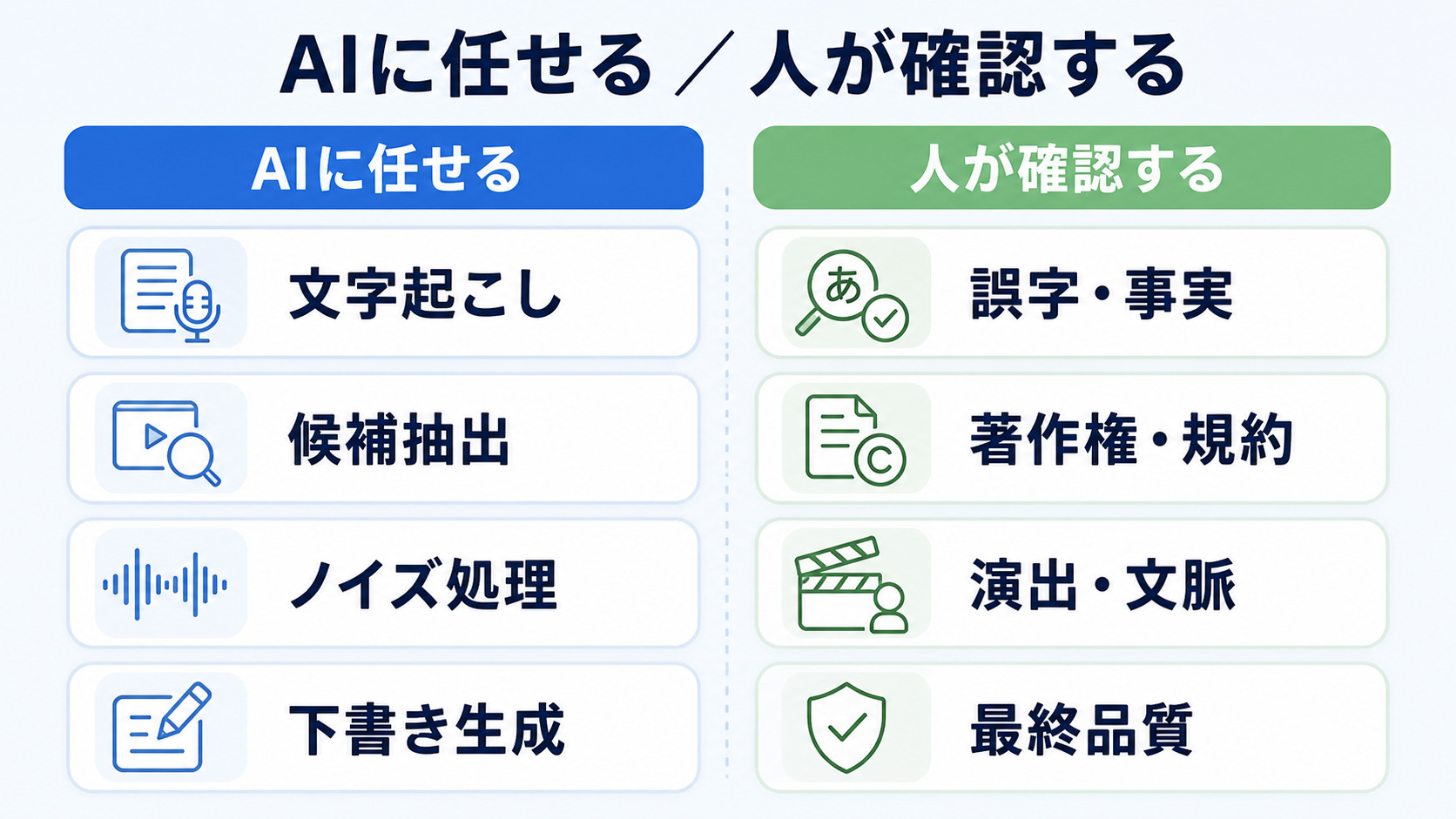 AIに任せる ／ 人が確認する

AIに任せる

文字起こし

候補抽出

ノイズ処理

下書き生成

人が確認する

あ

誤字・事実

著作権・規約

演出・文脈

最終品質